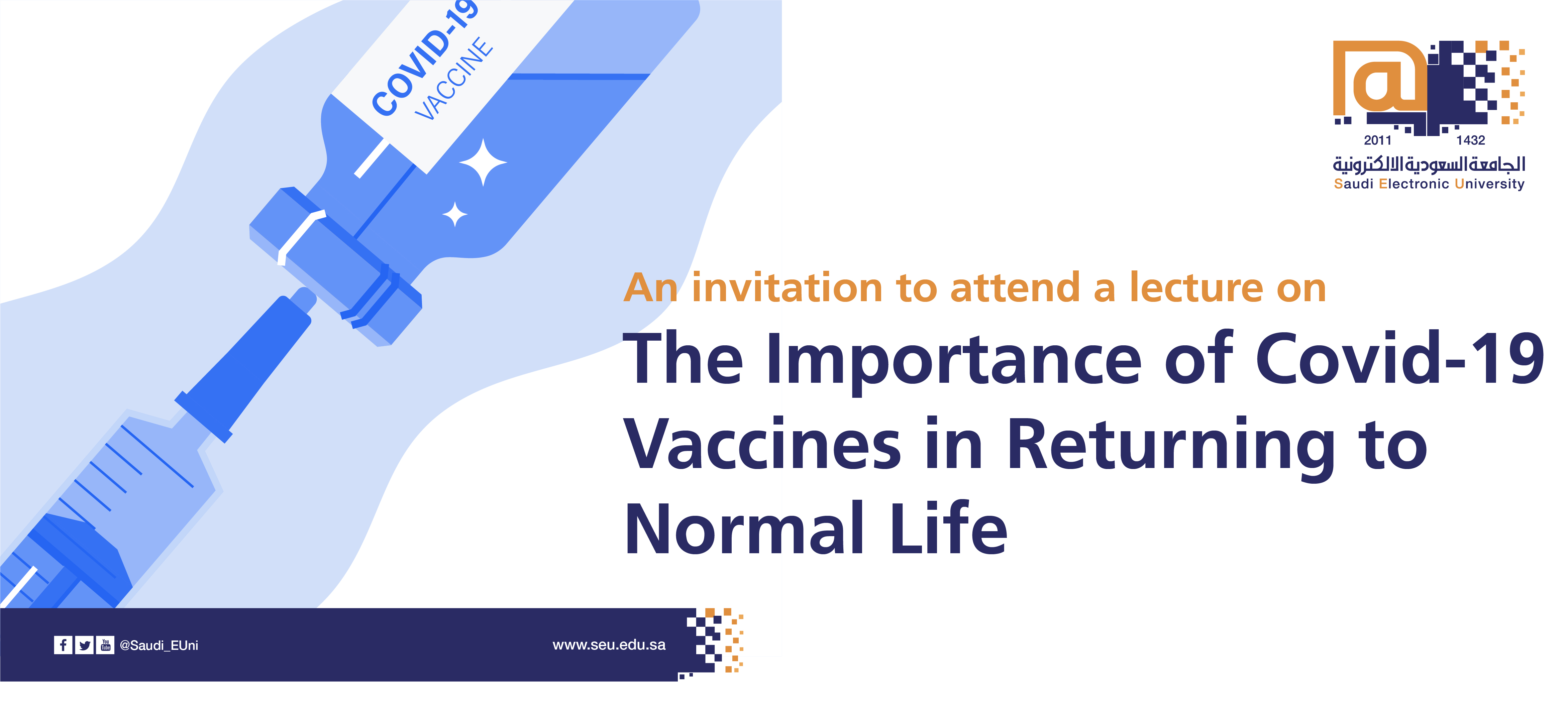 COVID-19
VACCINE

2011 1432
الجامعة السعودية الالكترونية
Saudi Electronic University

An invitation to attend a lecture on

The Importance of Covid-19 Vaccines in Returning to Normal Life

@Saudi_EUni

www.seu.edu.sa